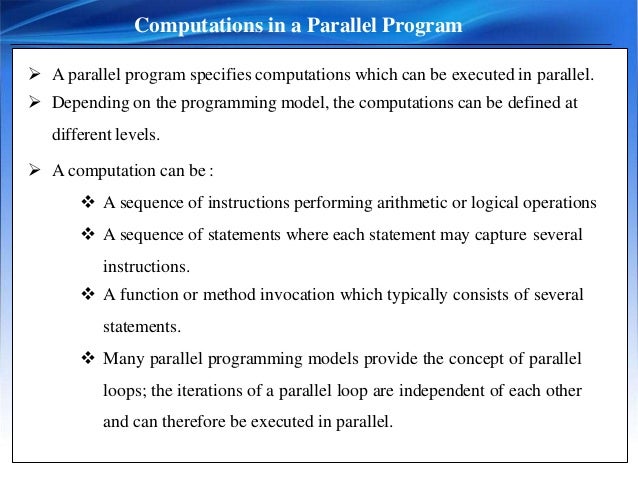 Computations in a Parallel Program

➢ A parallel program specifies computations which can be executed in parallel.

➢ Depending on the programming model, the computations can be defined at different levels.

➢ A computation can be :

❖ A sequence of instructions performing arithmetic or logical operations

❖ A sequence of statements where each statement may capture several instructions.

❖ A function or method invocation which typically consists of several statements.

❖ Many parallel programming models provide the concept of parallel loops; the iterations of a parallel loop are independent of each other and can therefore be executed in parallel.